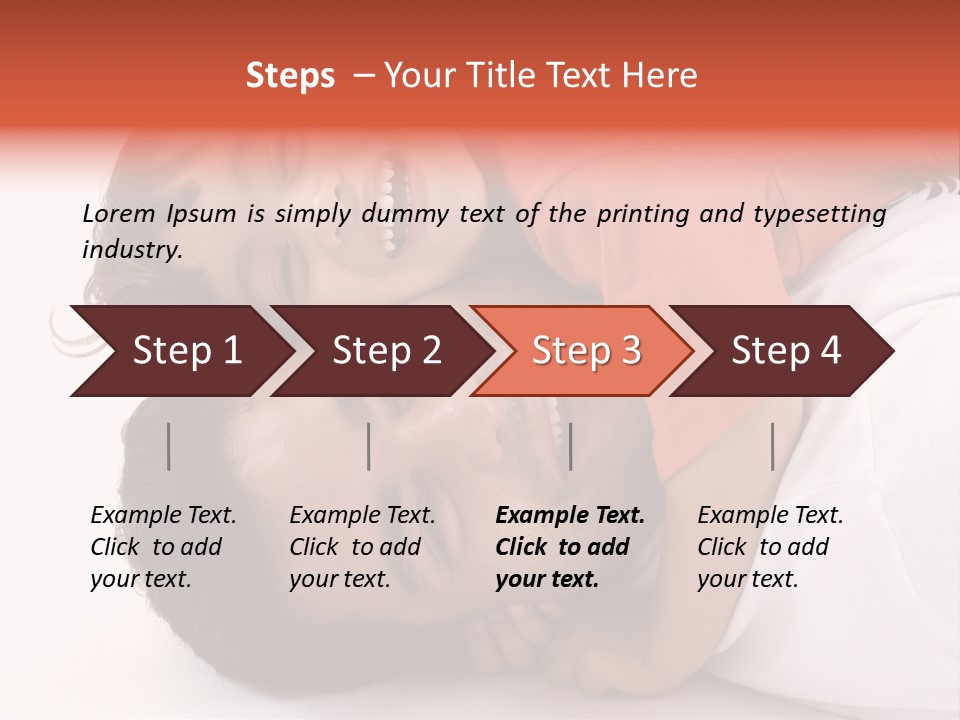 Steps – Your Title Text Here

Lorem Ipsum is simply dummy text of the printing and typesetting industry.

Step 1

Step 2

Step 3

Step 4

Example Text. Click to add your text.

Example Text. Click to add your text.

Example Text. Click to add your text.

Example Text. Click to add your text.